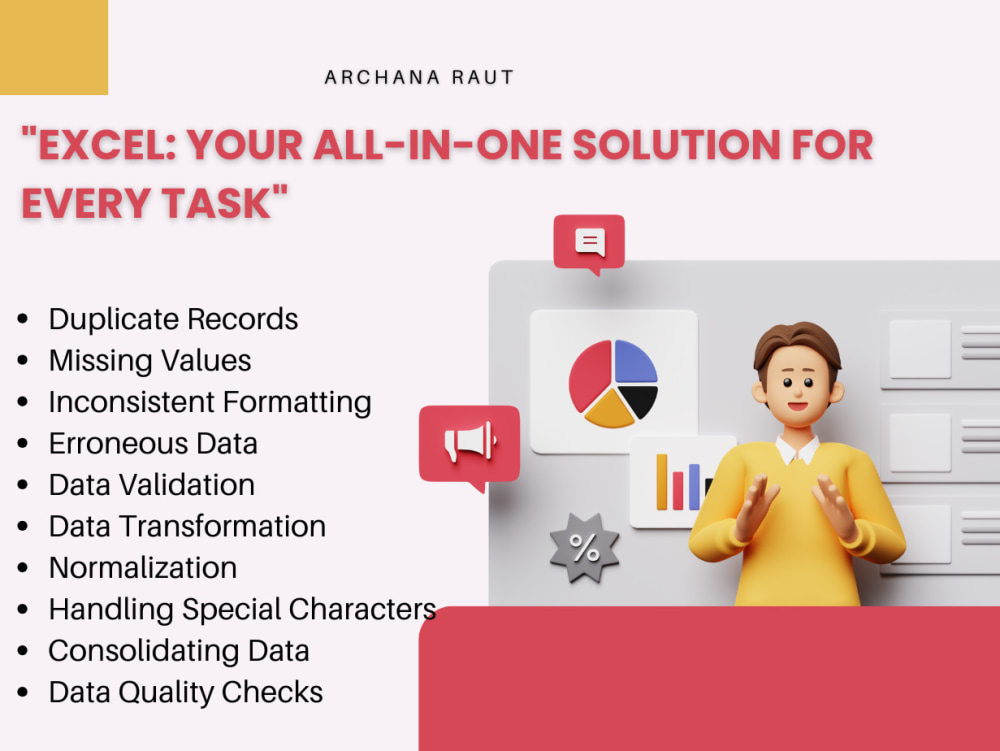 ARCHANA RAUT

"EXCEL: YOUR ALL-IN-ONE SOLUTION FOR EVERY TASK"

- Duplicate Records
- Missing Values
- Inconsistent Formatting
- Erroneous Data
- Data Validation
- Data Transformation
- Normalization
- Handling Special Characters
- Consolidating Data
- Data Quality Checks

%